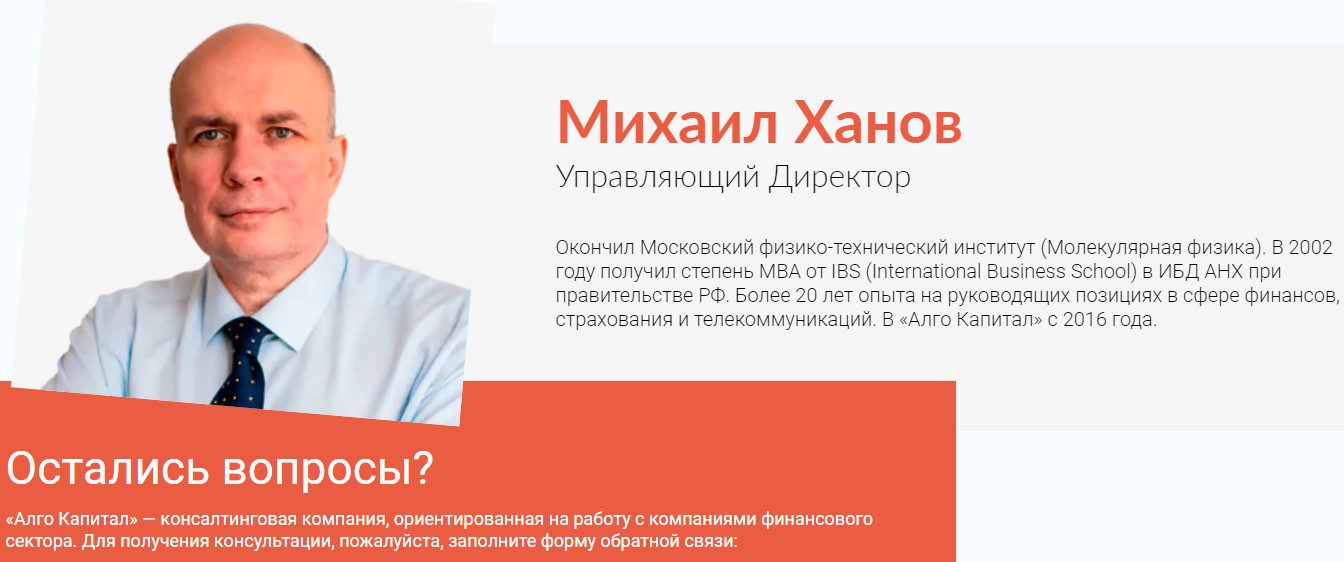 Михаил Ханов
Управляющий Директор

Окончил Московский физико-технический институт (Молекулярная физика). В 2002 году получил степень MBA от IBS (International Business School) в ИБД АНХ при правительстве РФ. Более 20 лет опыта на руководящих позициях в сфере финансов, страхования и телекоммуникаций. В «Алго Капитал» с 2016 года.

Остались вопросы?

«Алго Капитал» — консалтинговая компания, ориентированная на работу с компаниями финансового сектора. Для получения консультации, пожалуйста, заполните форму обратной связи: